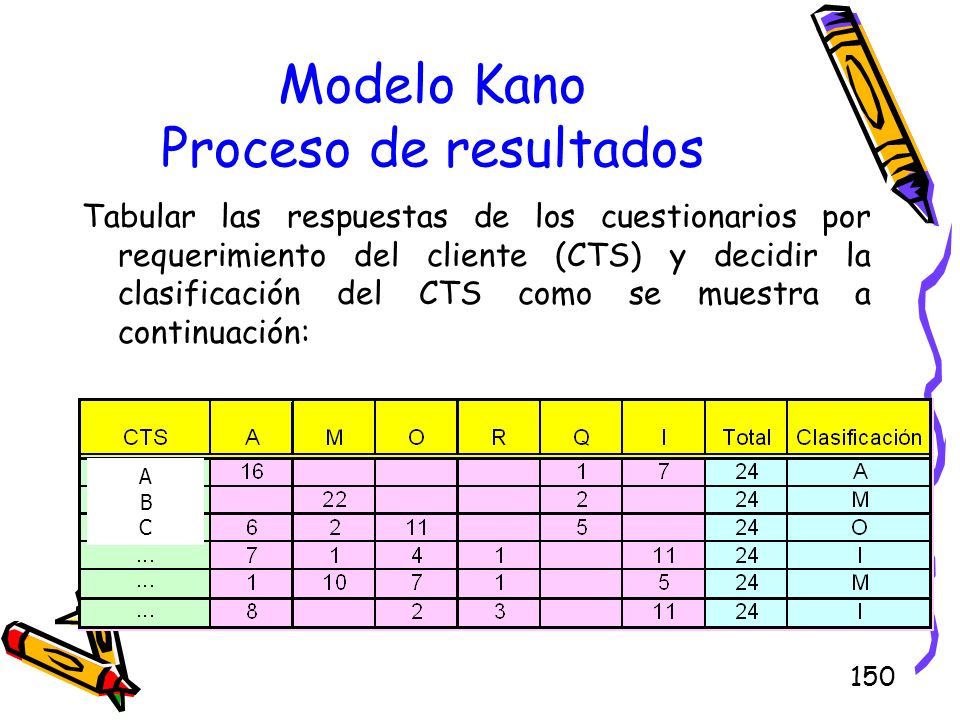 Modelo Kano
Proceso de resultados

Tabular las respuestas de los cuestionarios por requerimiento del cliente (CTS) y decidir la clasificación del CTS como se muestra a continuación:

| CTS | A | M | O | R | Q | I | Total | Clasificación |
|---|---|---|---|---|---|---|---|---|
| A | 16 | | | | 1 | 7 | 24 | A |
| B | | 22 | | | 2 | | 24 | M |
| C | 6 | 2 | 11 | | 5 | | 24 | O |
| ... | 7 | 1 | 4 | 1 | | 11 | 24 | I |
| ... | 1 | 10 | 7 | 1 | | 5 | 24 | M |
| ... | 8 | | 2 | 3 | | 11 | 24 | I |

150